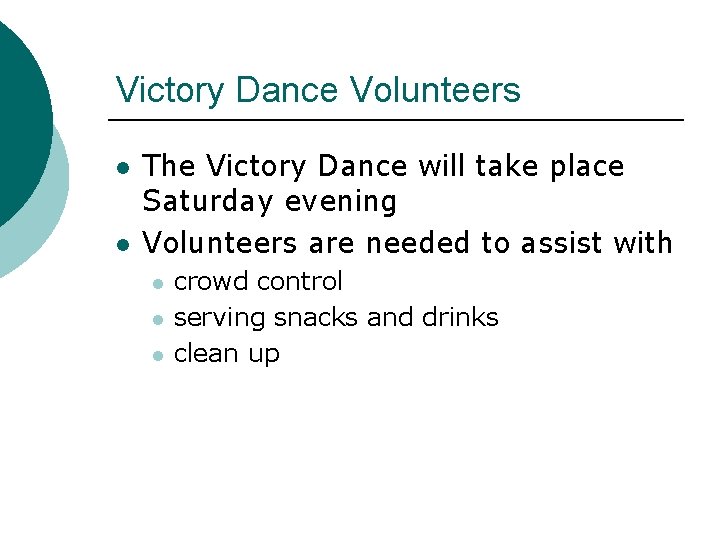 Victory Dance Volunteers

- The Victory Dance will take place Saturday evening
- Volunteers are needed to assist with
  - crowd control
  - serving snacks and drinks
  - clean up